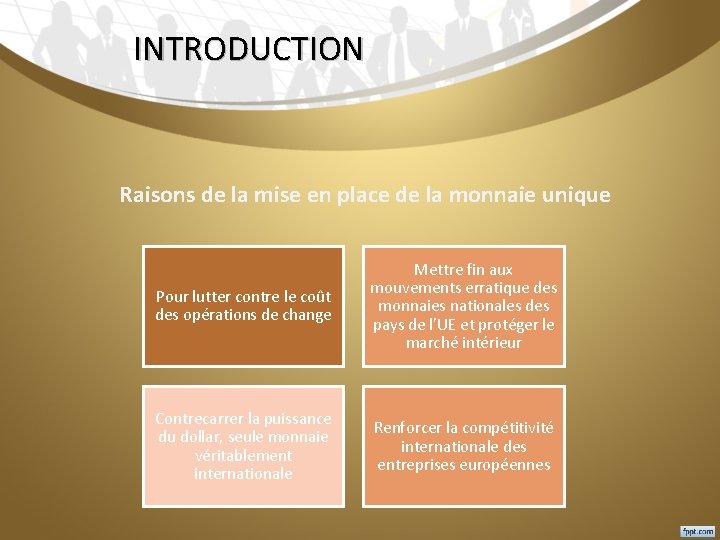 INTRODUCTION

Raisons de la mise en place de la monnaie unique

Pour lutter contre le coût des opérations de change

Mettre fin aux mouvements erratique des monnaies nationales des pays de l'UE et protéger le marché intérieur

Contrecarrer la puissance du dollar, seule monnaie véritablement internationale

Renforcer la compétitivité internationale des entreprises européennes

fppt.com